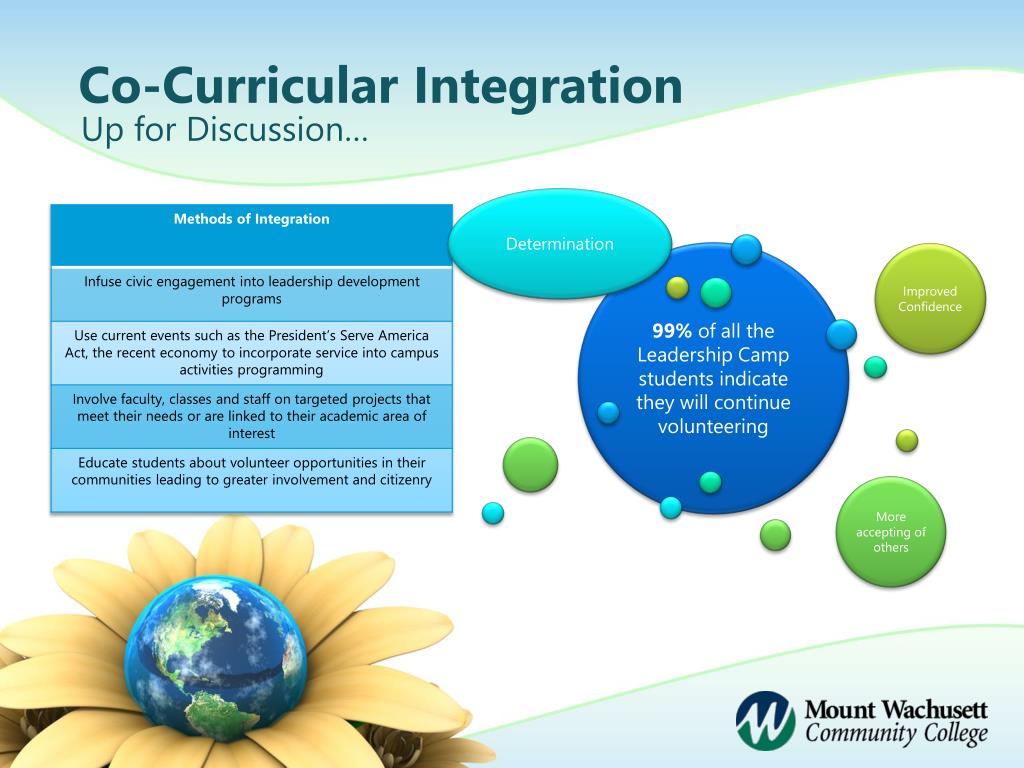 Co-Curricular Integration
Up for Discussion…

| Methods of Integration |
|---|
| Infuse civic engagement into leadership development programs |
| Use current events such as the President's Serve America Act, the recent economy to incorporate service into campus activities programming |
| Involve faculty, classes and staff on targeted projects that meet their needs or are linked to their academic area of interest |
| Educate students about volunteer opportunities in their communities leading to greater involvement and citizenry |

Determination

99% of all the Leadership Camp students indicate they will continue volunteering

Improved Confidence

More accepting of others

Mount Wachusett Community College